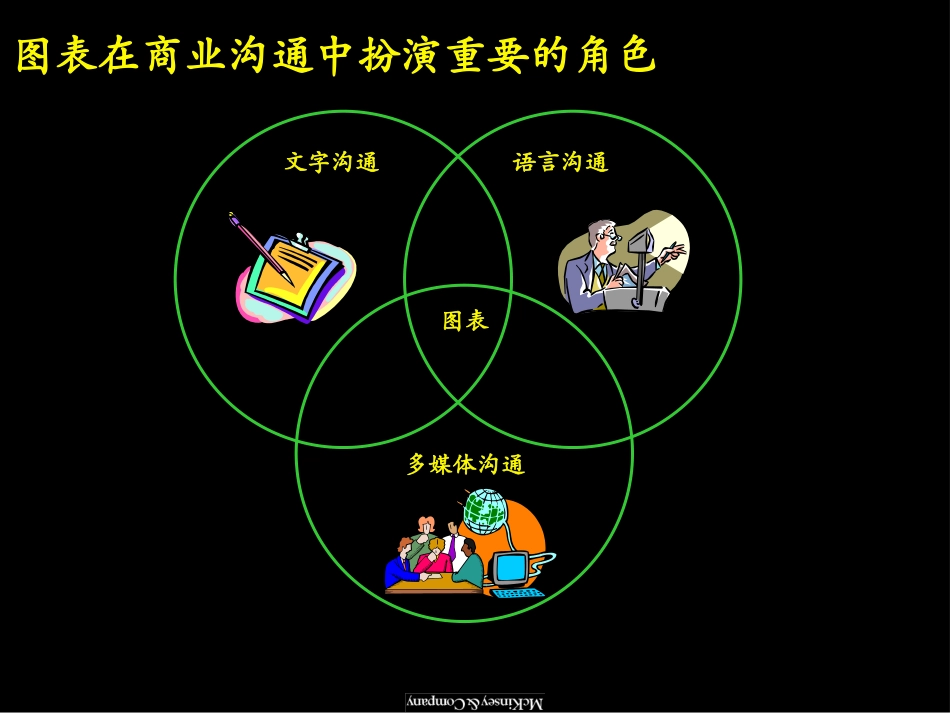 图表在商业沟通中扮演重要的角色

文字沟通

语言沟通

图表

多媒体沟通

McKinsey & Company